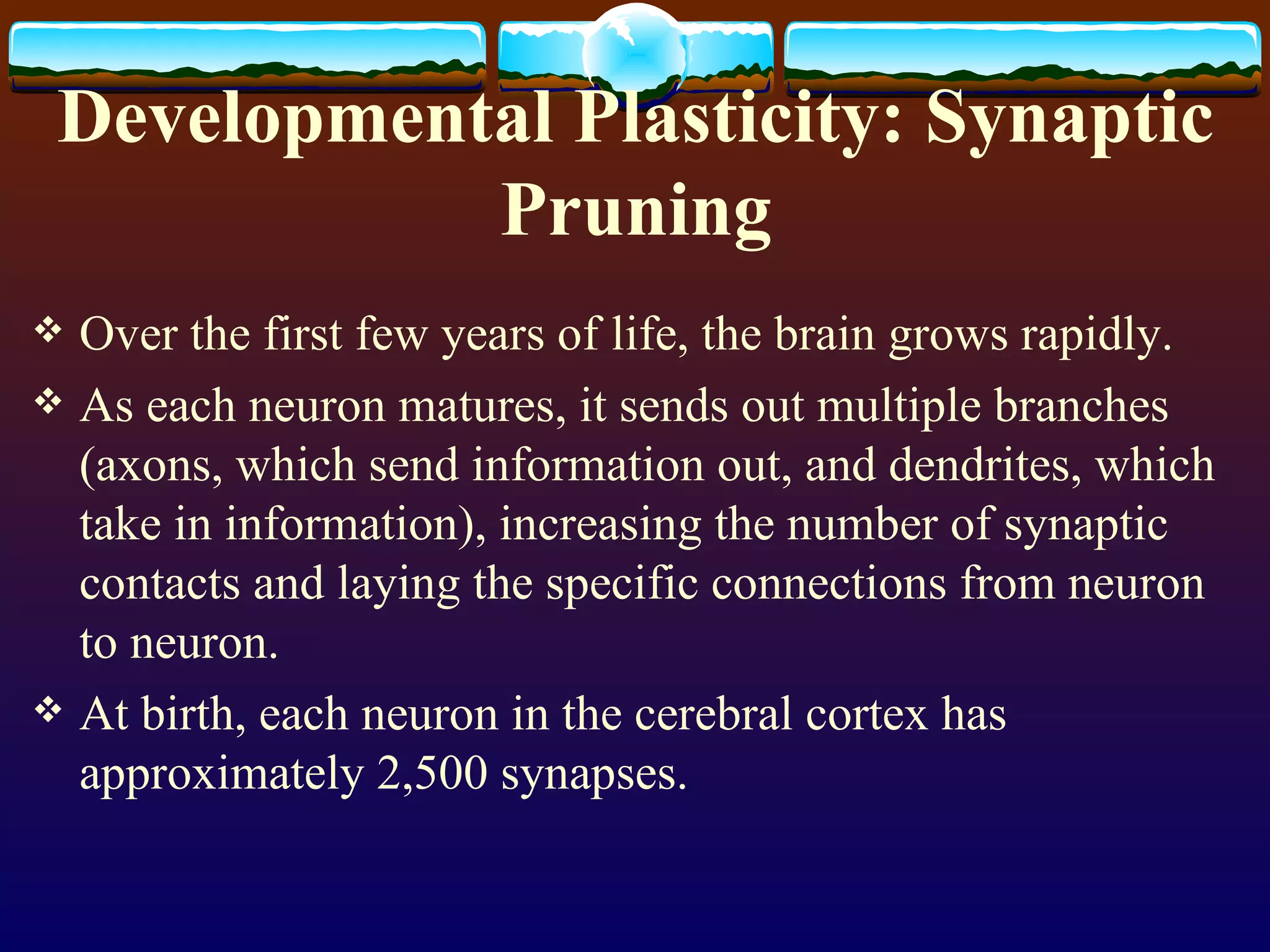 Developmental Plasticity: Synaptic Pruning

❖ Over the first few years of life, the brain grows rapidly.

❖ As each neuron matures, it sends out multiple branches (axons, which send information out, and dendrites, which take in information), increasing the number of synaptic contacts and laying the specific connections from neuron to neuron.

❖ At birth, each neuron in the cerebral cortex has approximately 2,500 synapses.